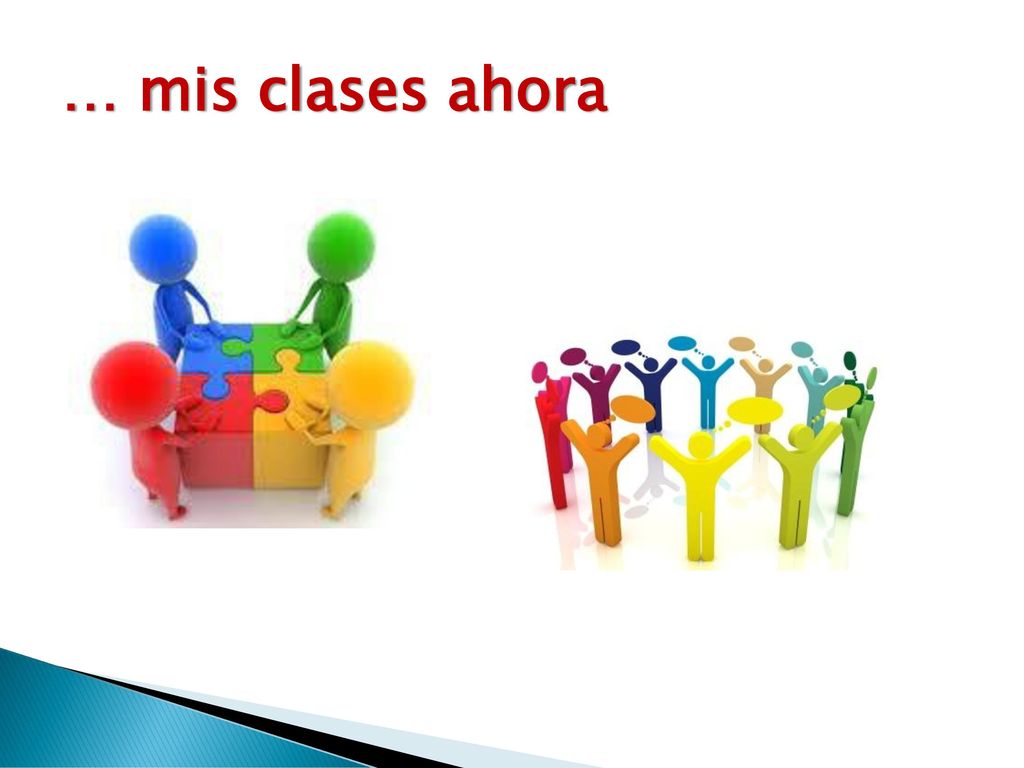 … mis clases ahora